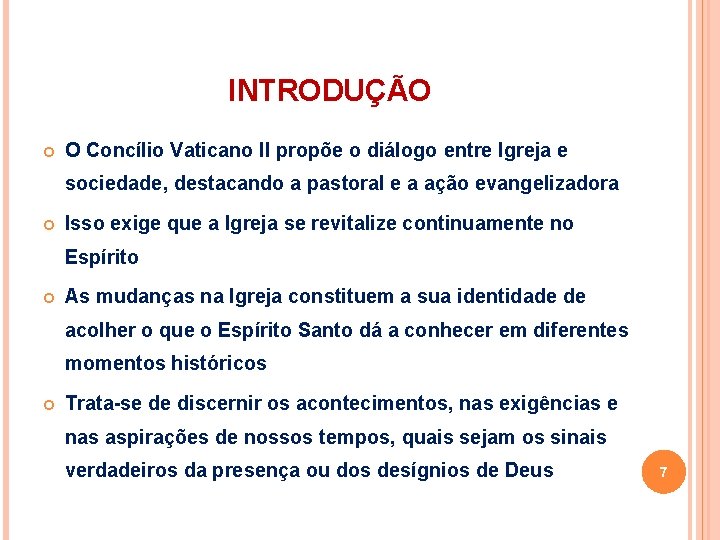 INTRODUÇÃO

O Concílio Vaticano II propõe o diálogo entre Igreja e sociedade, destacando a pastoral e a ação evangelizadora

Isso exige que a Igreja se revitalize continuamente no Espírito

As mudanças na Igreja constituem a sua identidade de acolher o que o Espírito Santo dá a conhecer em diferentes momentos históricos

Trata-se de discernir os acontecimentos, nas exigências e nas aspirações de nossos tempos, quais sejam os sinais verdadeiros da presença ou dos desígnios de Deus

7